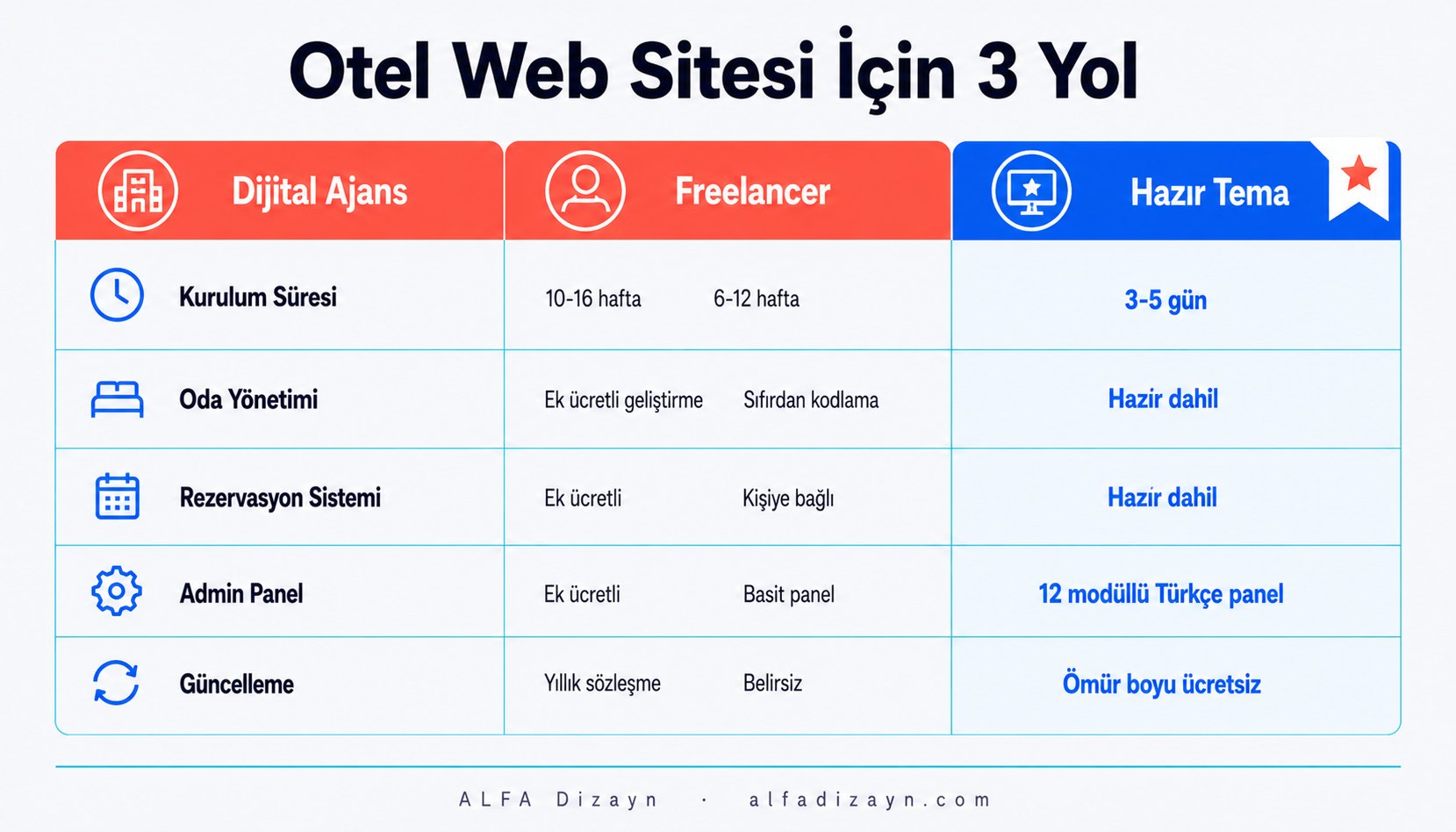 Otel Web Sitesi İçin 3 Yol

| Dijital Ajans | Freelancer | Hazır Tema |
|---|---|---|
| Kurulum Süresi | 10-16 hafta 6-12 hafta | 3-5 gün |
| Oda Yönetimi | Ek ücretli geliştirme Sıfırdan kodlama | Hazir dahil |
| Rezervasyon Sistemi | Ek ücretli Kişiye bağlı | Hazir dahil |
| Admin Panel | Ek ücretli Basit panel | 12 modüllü Türkçe panel |
| Güncelleme | Yıllık sözleşme Belirsiz | Ömür boyu ücretsiz |

ALFA Dizayn · alfadizayn.com